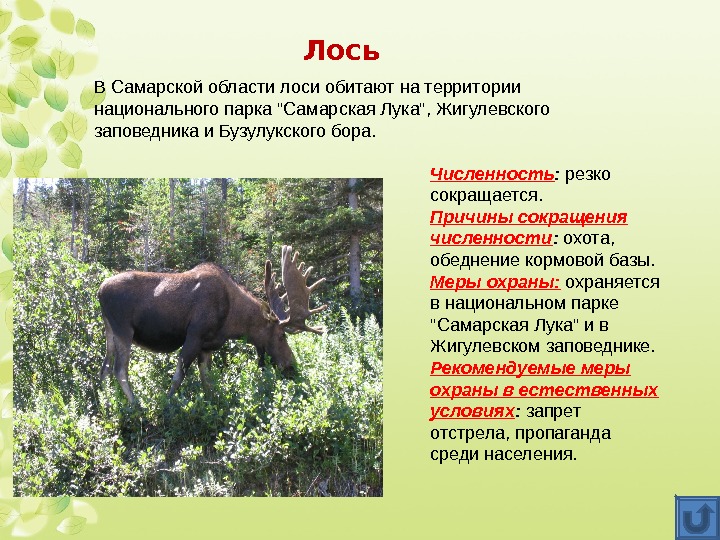 Лось

В Самарской области лоси обитают на территории национального парка "Самарская Лука", Жигулевского заповедника и Бузулукского бора.

Численность: резко сокращается.
Причины сокращения численности: охота, обеднение кормовой базы.
Меры охраны: охраняется в национальном парке "Самарская Лука" и в Жигулевском заповеднике.
Рекомендуемые меры охраны в естественных условиях: запрет отстрела, пропаганда среди населения.